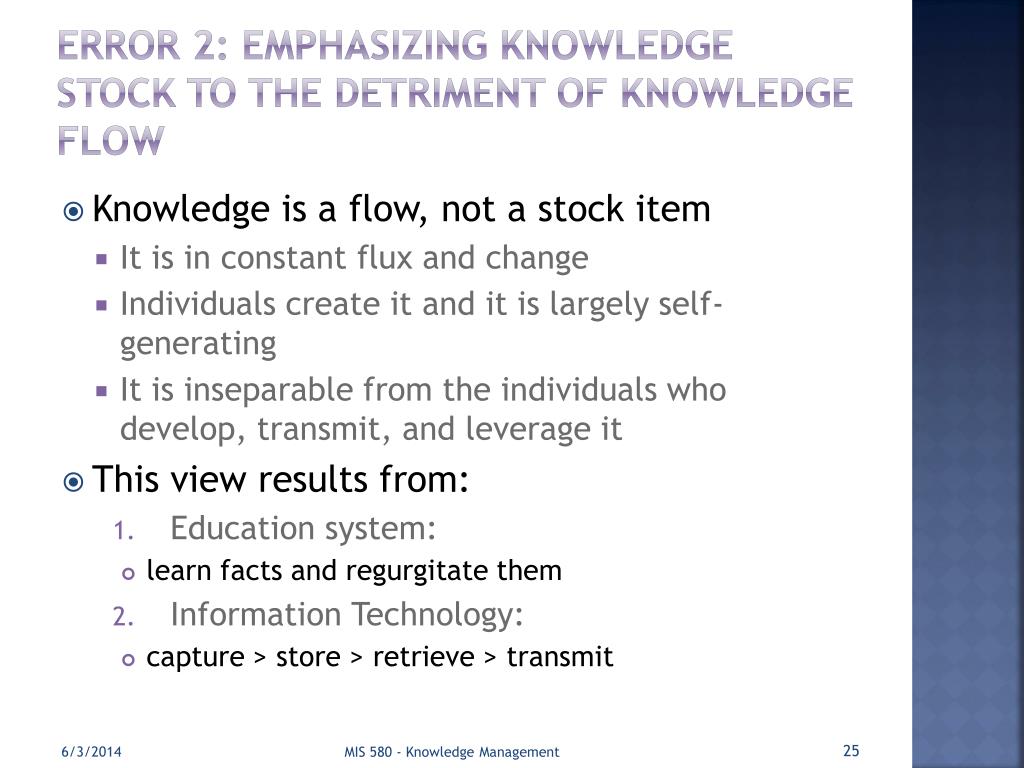 ERROR 2: EMPHASIZING KNOWLEDGE STOCK TO THE DETRIMENT OF KNOWLEDGE FLOW

Knowledge is a flow, not a stock item

It is in constant flux and change

Individuals create it and it is largely self-generating

It is inseparable from the individuals who develop, transmit, and leverage it

This view results from:

1. Education system:

learn facts and regurgitate them

2. Information Technology:

capture > store > retrieve > transmit

6/3/2014

MIS 580 - Knowledge Management

25